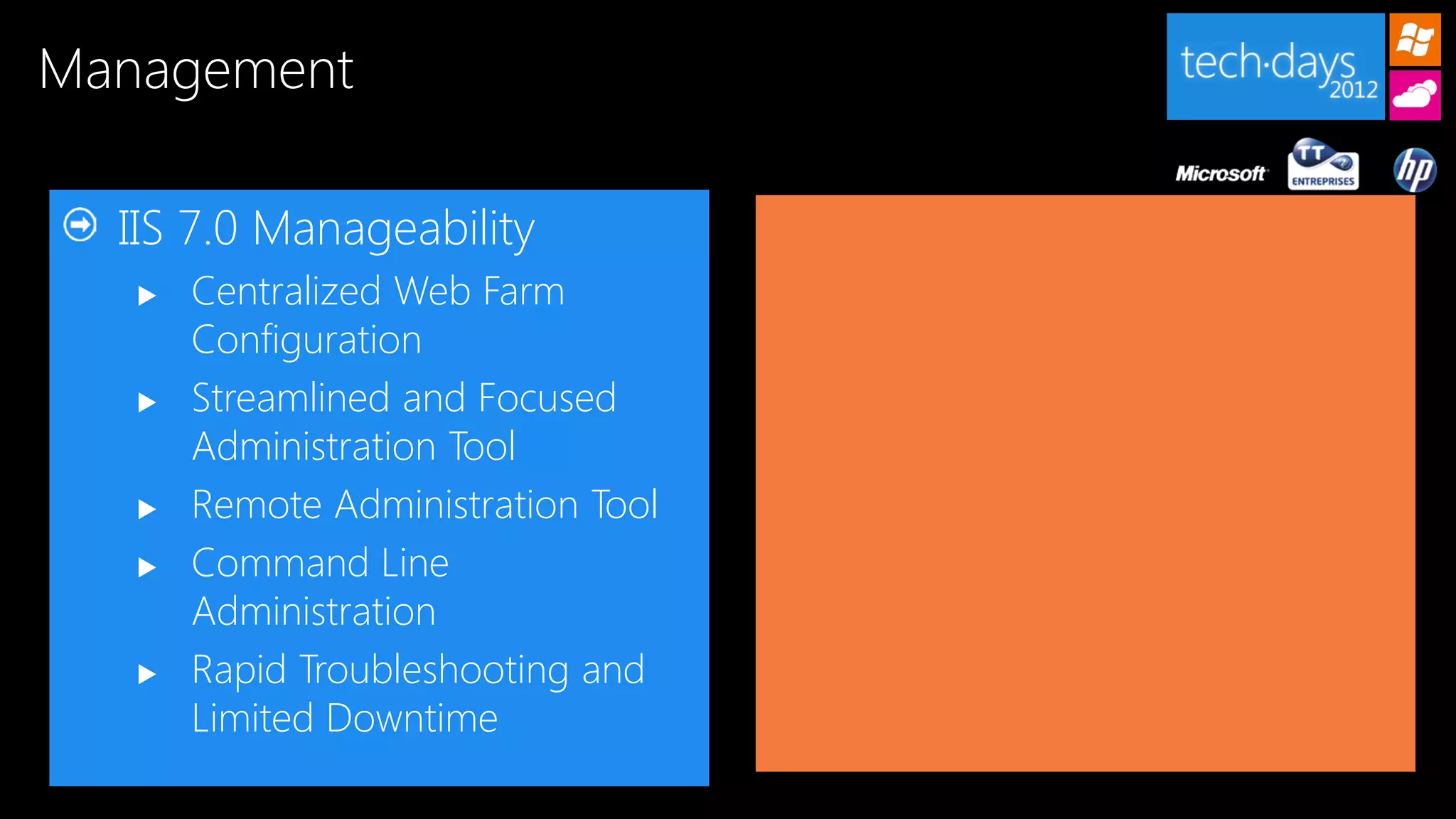 Management

tech·days 2012

Microsoft TT ENTREPRISES hp

IIS 7.0 Manageability

▶ Centralized Web Farm Configuration

▶ Streamlined and Focused Administration Tool

▶ Remote Administration Tool

▶ Command Line Administration

▶ Rapid Troubleshooting and Limited Downtime